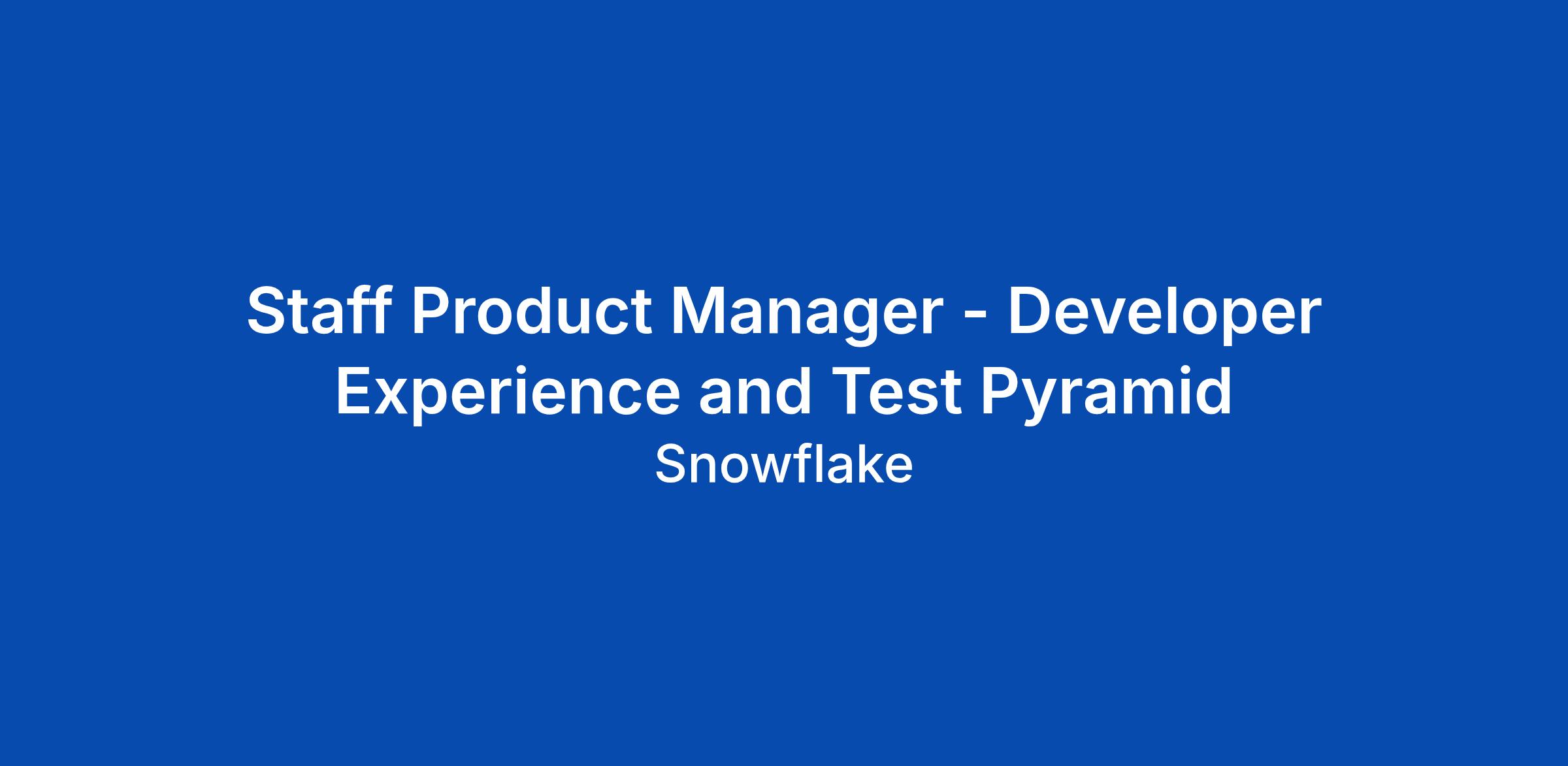 Staff Product Manager - Developer Experience and Test Pyramid

Snowflake